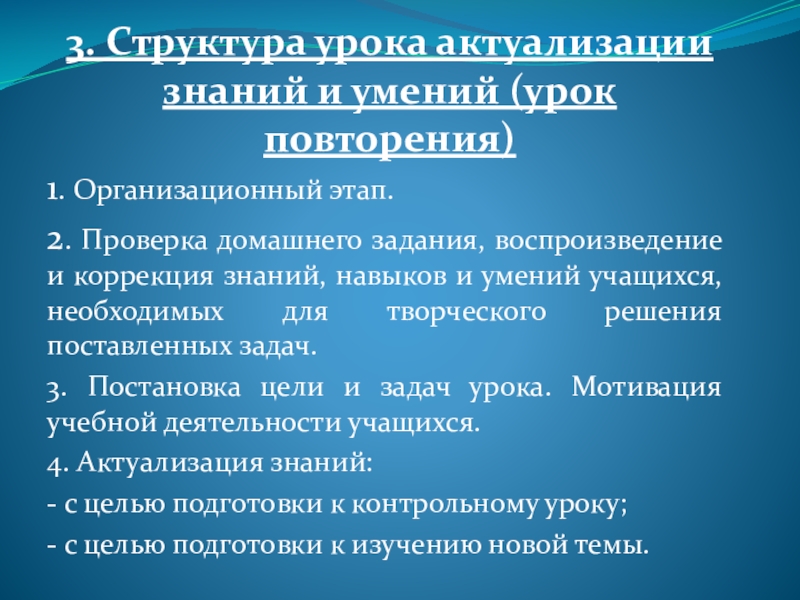 3. Структура урока актуализации знаний и умений (урок повторения)

1. Организационный этап.

2. Проверка домашнего задания, воспроизведение и коррекция знаний, навыков и умений учащихся, необходимых для творческого решения поставленных задач.

3. Постановка цели и задач урока. Мотивация учебной деятельности учащихся.

4. Актуализация знаний:

- с целью подготовки к контрольному уроку;

- с целью подготовки к изучению новой темы.